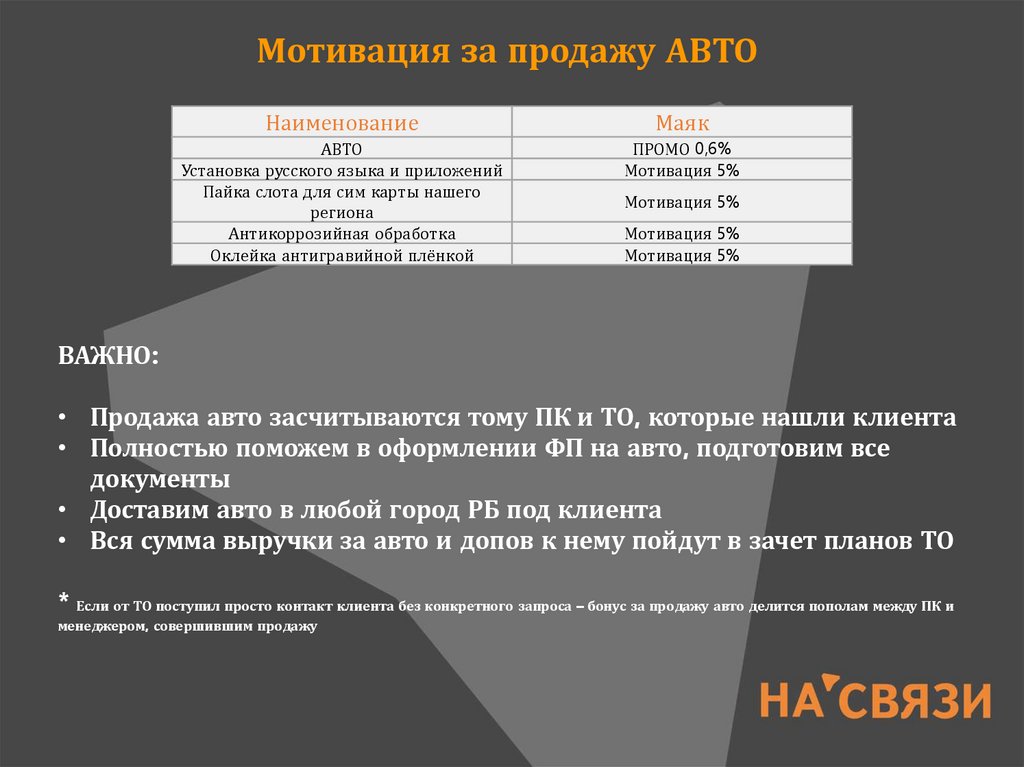 Мотивация за продажу АВТО

| Наименование | Маяк |
|---|---|
| АВТО | ПРОМО 0,6% |
| Установка русского языка и приложений | Мотивация 5% |
| Пайка слота для сим карты нашего региона | Мотивация 5% |
| Антикоррозийная обработка | Мотивация 5% |
| Оклейка антигравийной плёнкой | Мотивация 5% |

ВАЖНО:

• Продажа авто засчитываются тому ПК и ТО, которые нашли клиента
• Полностью поможем в оформлении ФП на авто, подготовим все документы
• Доставим авто в любой город РБ под клиента
• Вся сумма выручки за авто и допов к нему пойдут в зачет планов ТО

* Если от ТО поступил просто контакт клиента без конкретного запроса – бонус за продажу авто делится пополам между ПК и менеджером, совершившим продажу

НА СВЯЗИ